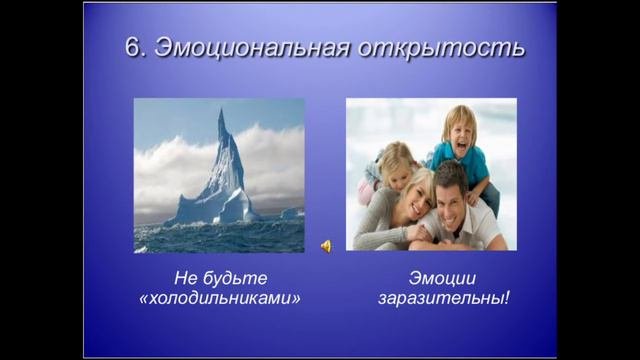 6. Эмоциональная открытость

Не будьте «холодильниками»

Эмоции заразительны!